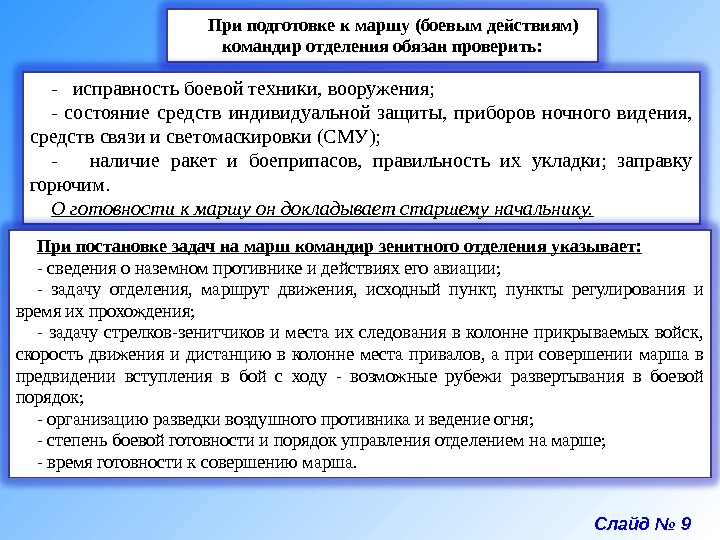 При подготовке к маршу (боевым действиям) командир отделения обязан проверить:

- исправность боевой техники, вооружения;

- состояние средств индивидуальной защиты, приборов ночного видения, средств связи и светомаскировки (СМУ);

- наличие ракет и боеприпасов, правильность их укладки; заправку горючим.

О готовности к маршу он докладывает старшему начальнику.

При постановке задач на марш командир зенитного отделения указывает:

- сведения о наземном противнике и действиях его авиации;

- задачу отделения, маршрут движения, исходный пункт, пункты регулирования и время их прохождения;

- задачу стрелков-зенитчиков и места их следования в колонне прикрываемых войск, скорость движения и дистанцию в колонне места привалов, а при совершении марша в предвидении вступления в бой с ходу - возможные рубежи развертывания в боевой порядок;

- организацию разведки воздушного противника и ведение огня;

- степень боевой готовности и порядок управления отделением на марше;

- время готовности к совершению марша.

Слайд № 9